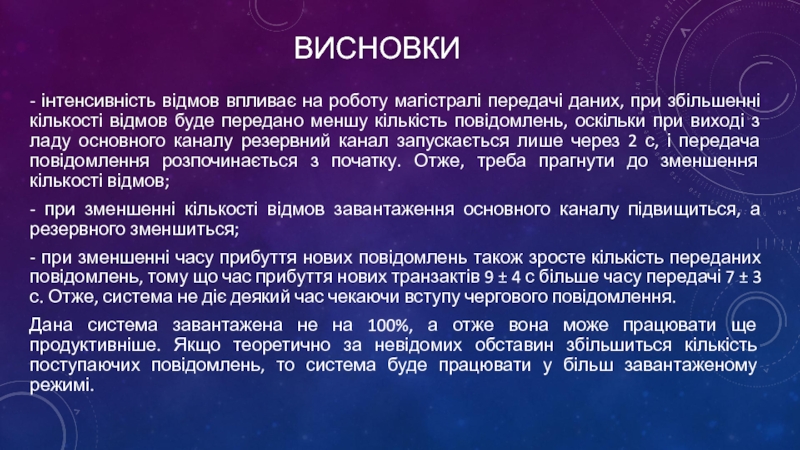 ВИСНОВКИ

- інтенсивність відмов впливає на роботу магістралі передачі даних, при збільшенні кількості відмов буде передано меншу кількість повідомлень, оскільки при виході з ладу основного каналу резервний канал запускається лише через 2 с, і передача повідомлення розпочинається з початку. Отже, треба прагнути до зменшення кількості відмов;

- при зменшенні кількості відмов завантаження основного каналу підвищиться, а резервного зменшиться;

- при зменшенні часу прибуття нових повідомлень також зросте кількість переданих повідомлень, тому що час прибуття нових транзактів 9 ± 4 с більше часу передачі 7 ± 3 с. Отже, система не діє деякий час чекаючи вступу чергового повідомлення.

Дана система завантажена не на 100%, а отже вона може працювати ще продуктивніше. Якщо теоретично за невідомих обставин збільшиться кількість поступаючих повідомлень, то система буде працювати у більш завантаженому режимі.